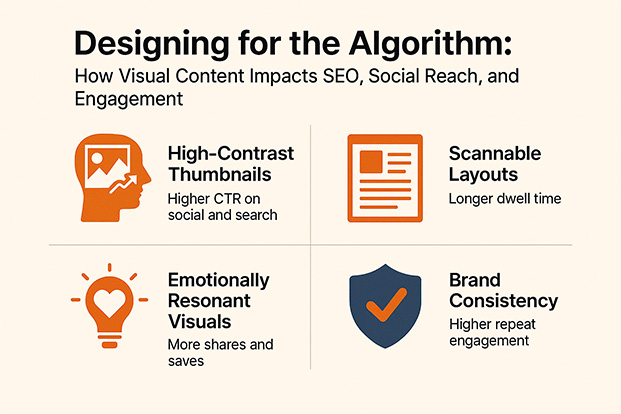 Designing for the Algorithm:

How Visual Content Impacts SEO, Social Reach, and Engagement

High-Contrast Thumbnails

Higher CTR on social and search

Scannable Layouts

Longer dwell time

Emotionally Resonant Visuals

More shares and saves

Brand Consistency

Higher repeat engagement